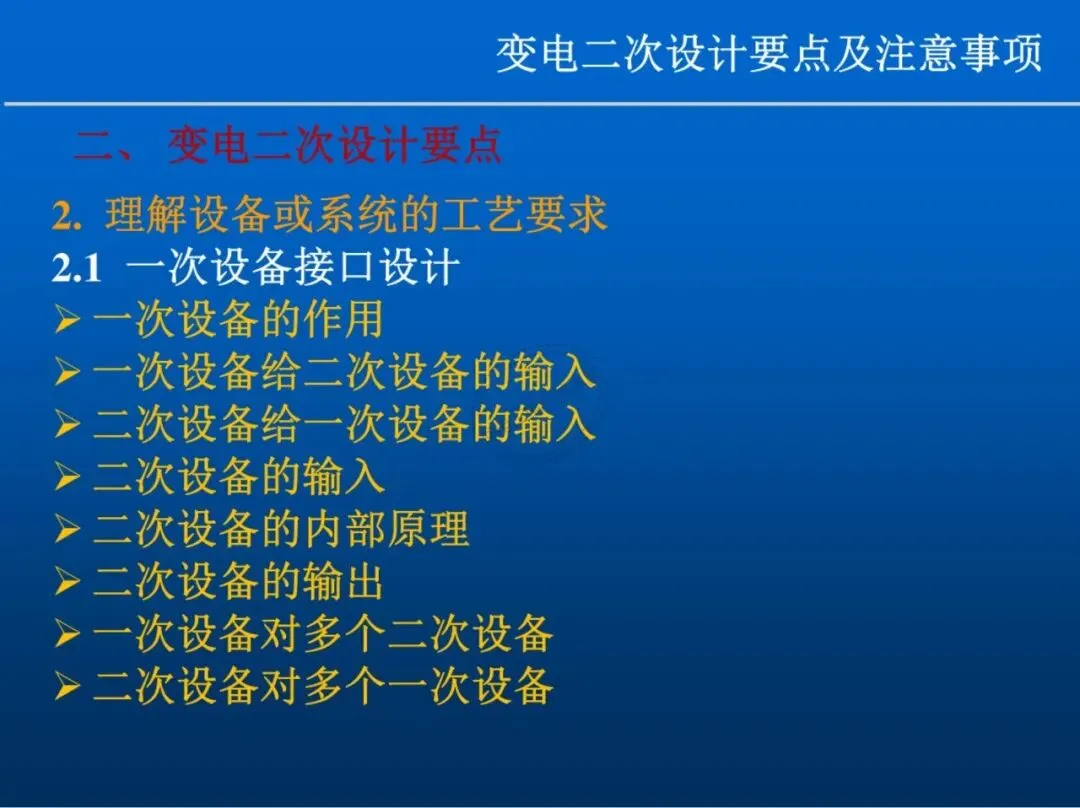 变电二次设计要点及注意事项

二、 变电二次设计要点

2. 理解设备或系统的工艺要求

2.1 一次设备接口设计

➢ 一次设备的作用
➢ 一次设备给二次设备的输入
➢ 二次设备给一次设备的输入
➢ 二次设备的输入
➢ 二次设备的内部原理
➢ 二次设备的输出
➢ 一次设备对多个二次设备
➢ 二次设备对多个一次设备